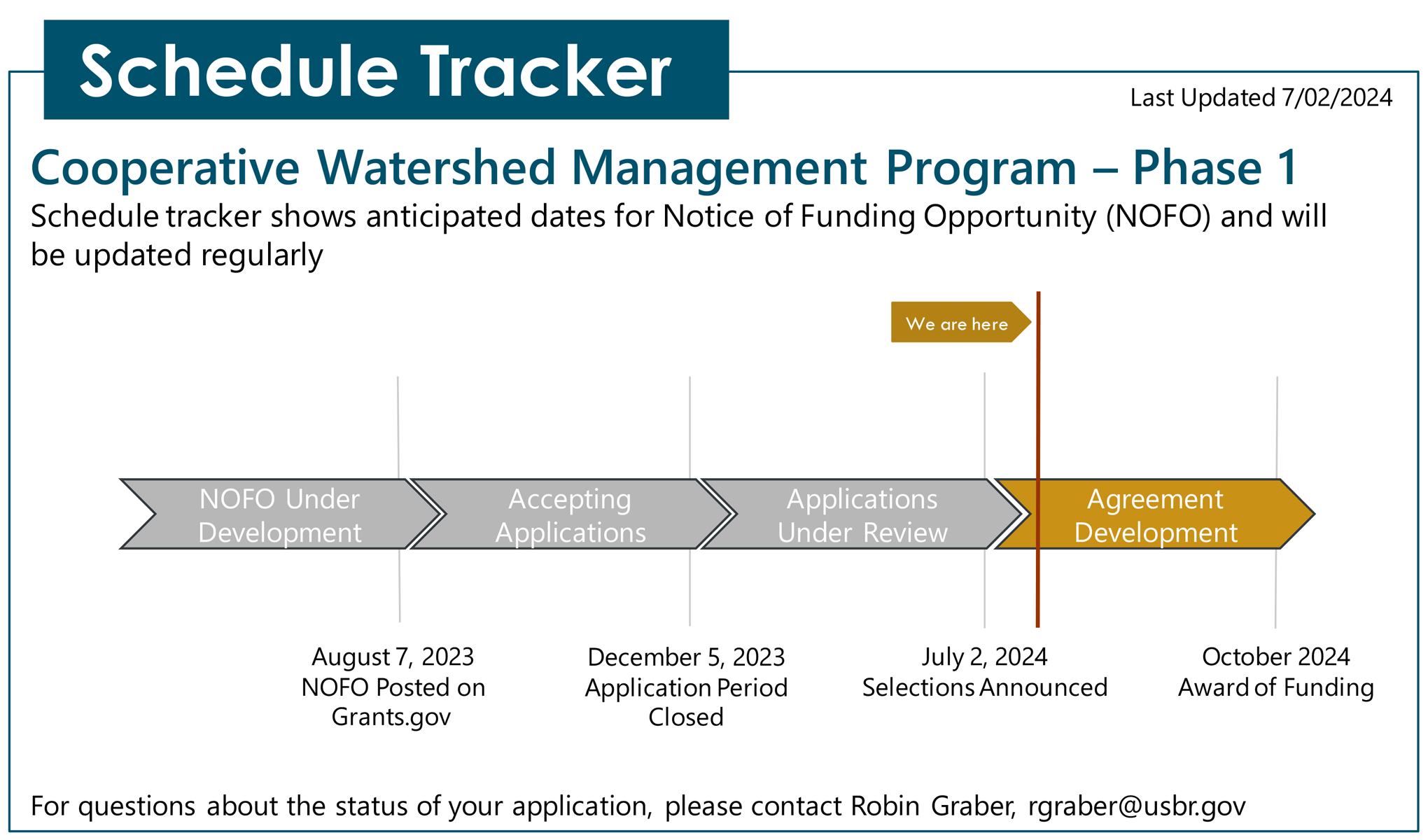 Schedule Tracker

Last Updated 7/02/2024

Cooperative Watershed Management Program – Phase 1

Schedule tracker shows anticipated dates for Notice of Funding Opportunity (NOFO) and will be updated regularly

We are here

NOFO Under Development

Accepting Applications

Applications Under Review

Agreement Development

August 7, 2023
NOFO Posted on Grants.gov

December 5, 2023
Application Period Closed

July 2, 2024
Selections Announced

October 2024
Award of Funding

For questions about the status of your application, please contact Robin Graber, rgraber@usbr.gov